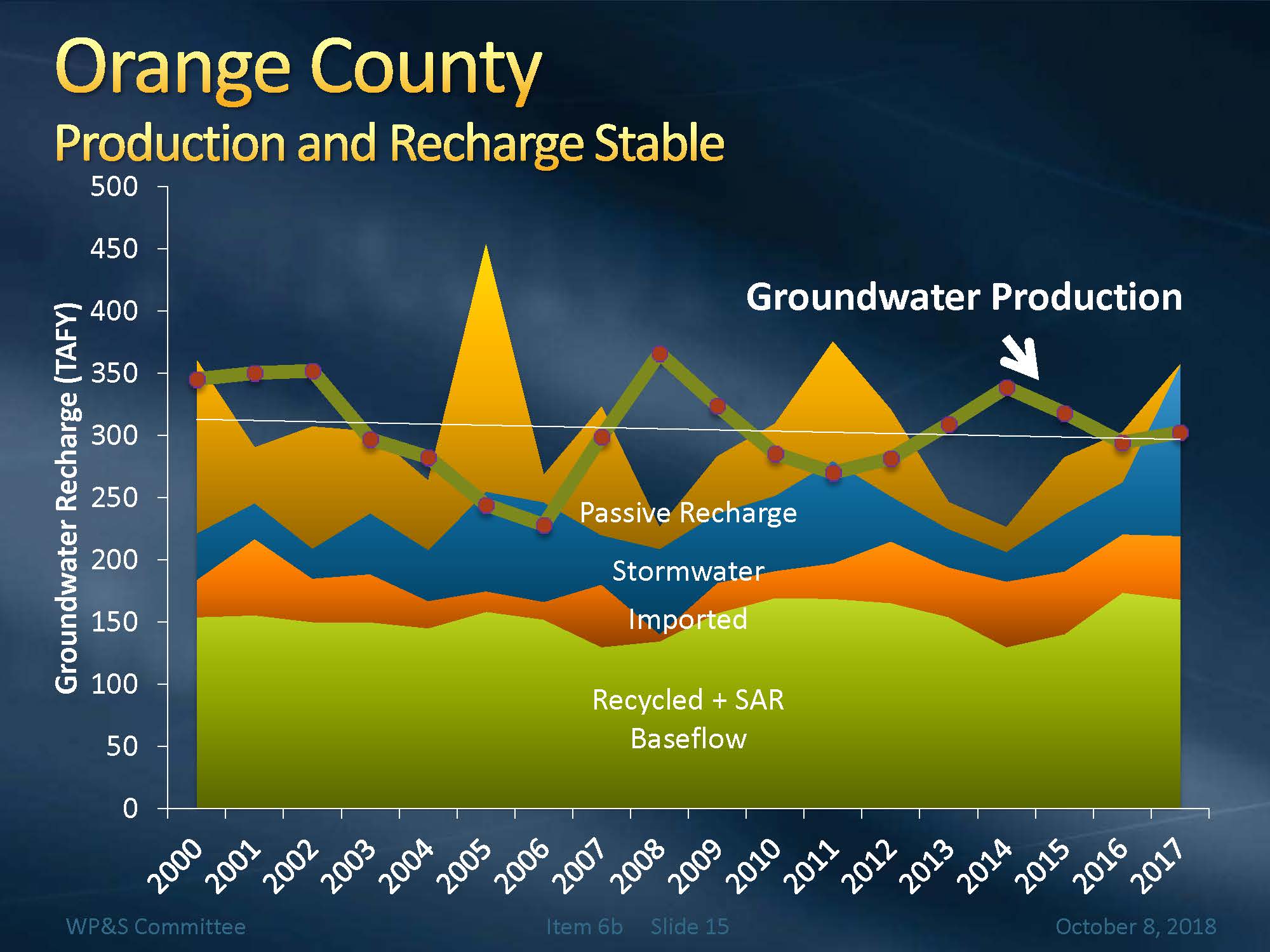 Orange County
Production and Recharge Stable

Groundwater Recharge (TAFY)

500
450
400
350
300
250
200
150
100
50
0

Groundwater Production

Passive Recharge
Stormwater
Imported
Recycled + SAR Baseflow

2000 2001 2002 2003 2004 2005 2006 2007 2008 2009 2010 2011 2012 2013 2014 2015 2016 2017

WP&S Committee     Item 6b     Slide 15     October 8, 2018